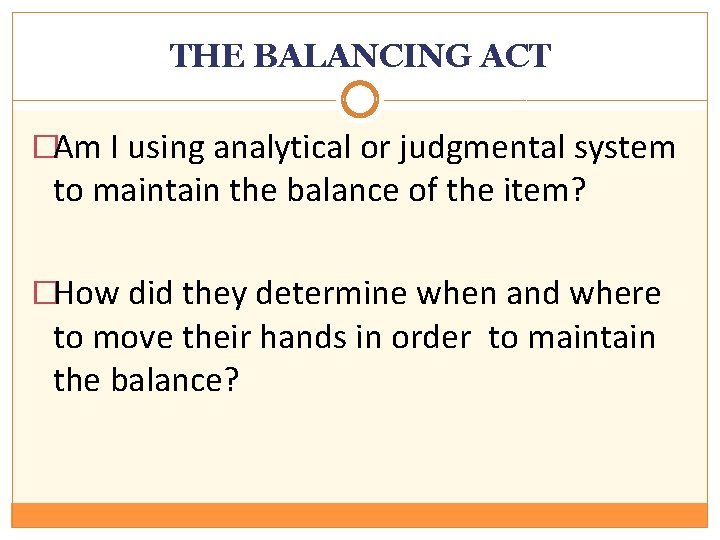 THE BALANCING ACT

□Am I using analytical or judgmental system to maintain the balance of the item?

□How did they determine when and where to move their hands in order to maintain the balance?